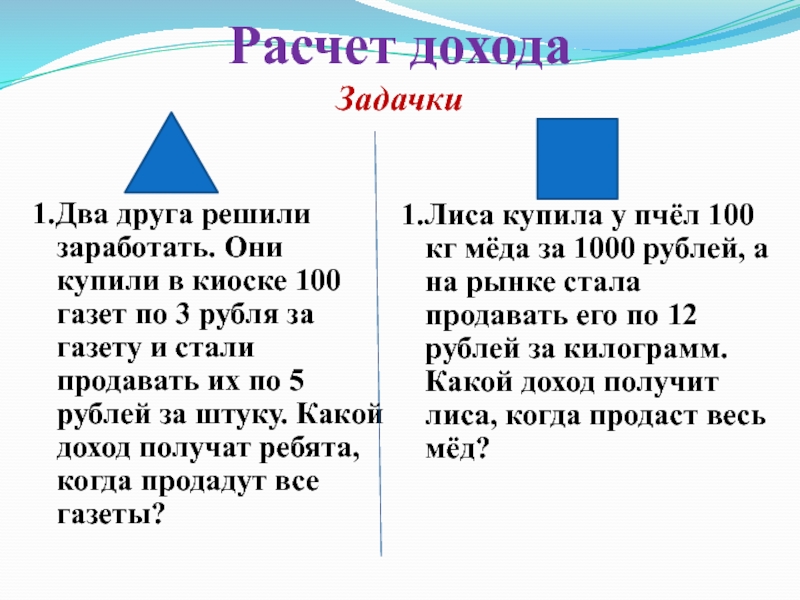 Расчет дохода

Задачки

1.Два друга решили заработать. Они купили в киоске 100 газет по 3 рубля за газету и стали продавать их по 5 рублей за штуку. Какой доход получат ребята, когда продадут все газеты?

1.Лиса купила у пчёл 100 кг мёда за 1000 рублей, а на рынке стала продавать его по 12 рублей за килограмм. Какой доход получит лиса, когда продаст весь мёд?